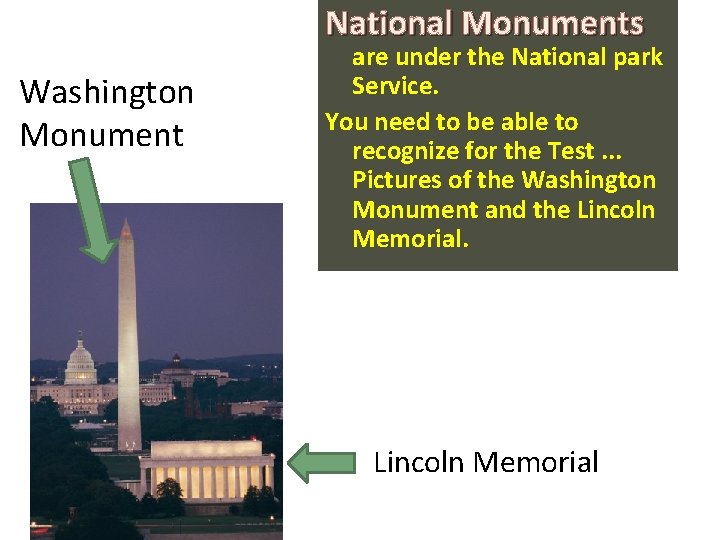 National Monuments are under the National park Service.

You need to be able to recognize for the Test ... Pictures of the Washington Monument and the Lincoln Memorial.

Washington Monument

Lincoln Memorial